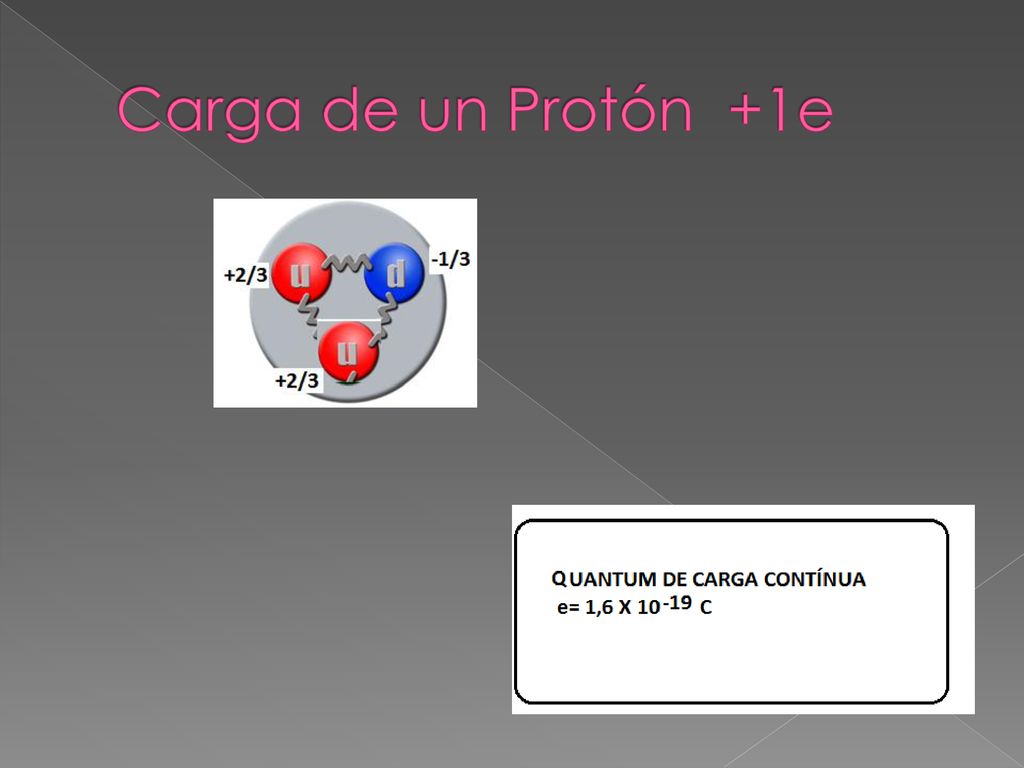 Carga de un Protón +1e

+2/3
u
d
-1/3
u
+2/3

QUANTUM DE CARGA CONTÍNUA
e= 1,6 X $10^{-19}$ C